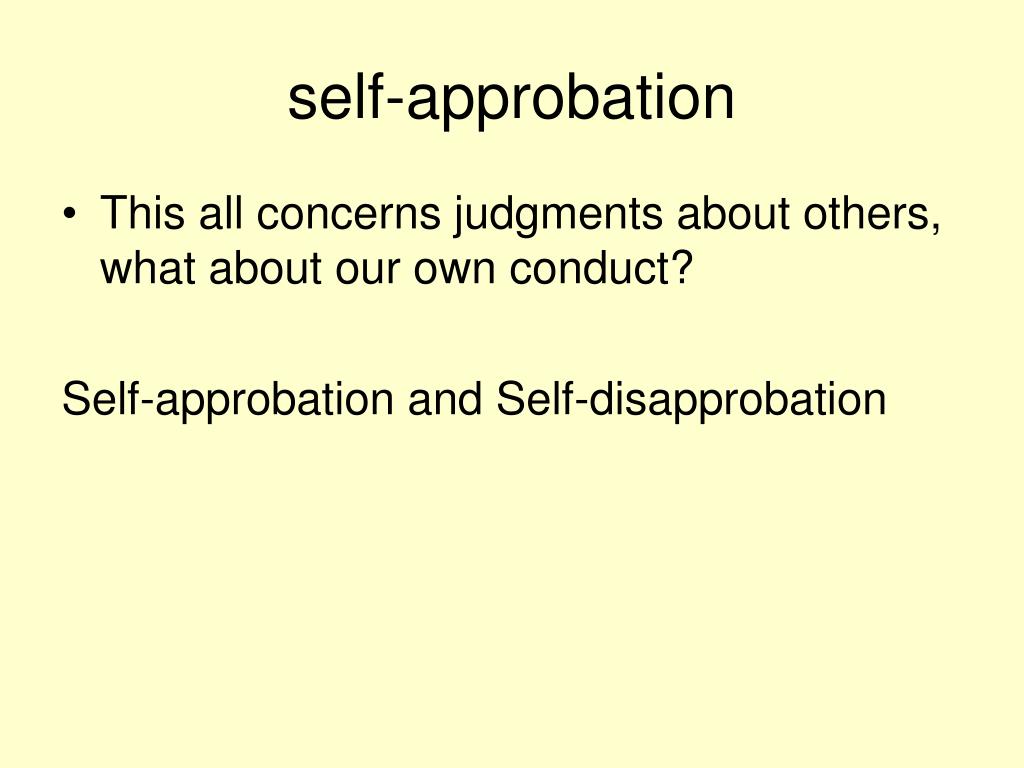 self-approbation

• This all concerns judgments about others, what about our own conduct?

Self-approbation and Self-disapprobation